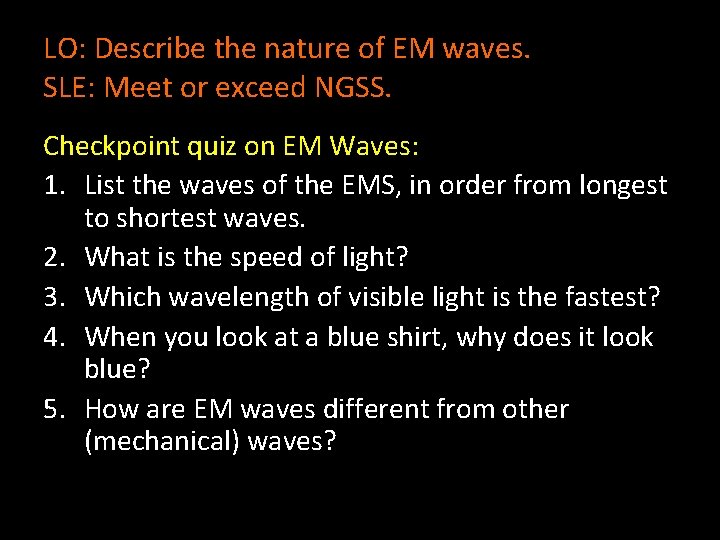 LO: Describe the nature of EM waves.
SLE: Meet or exceed NGSS.

Checkpoint quiz on EM Waves:

1. List the waves of the EMS, in order from longest to shortest waves.
2. What is the speed of light?
3. Which wavelength of visible light is the fastest?
4. When you look at a blue shirt, why does it look blue?
5. How are EM waves different from other (mechanical) waves?